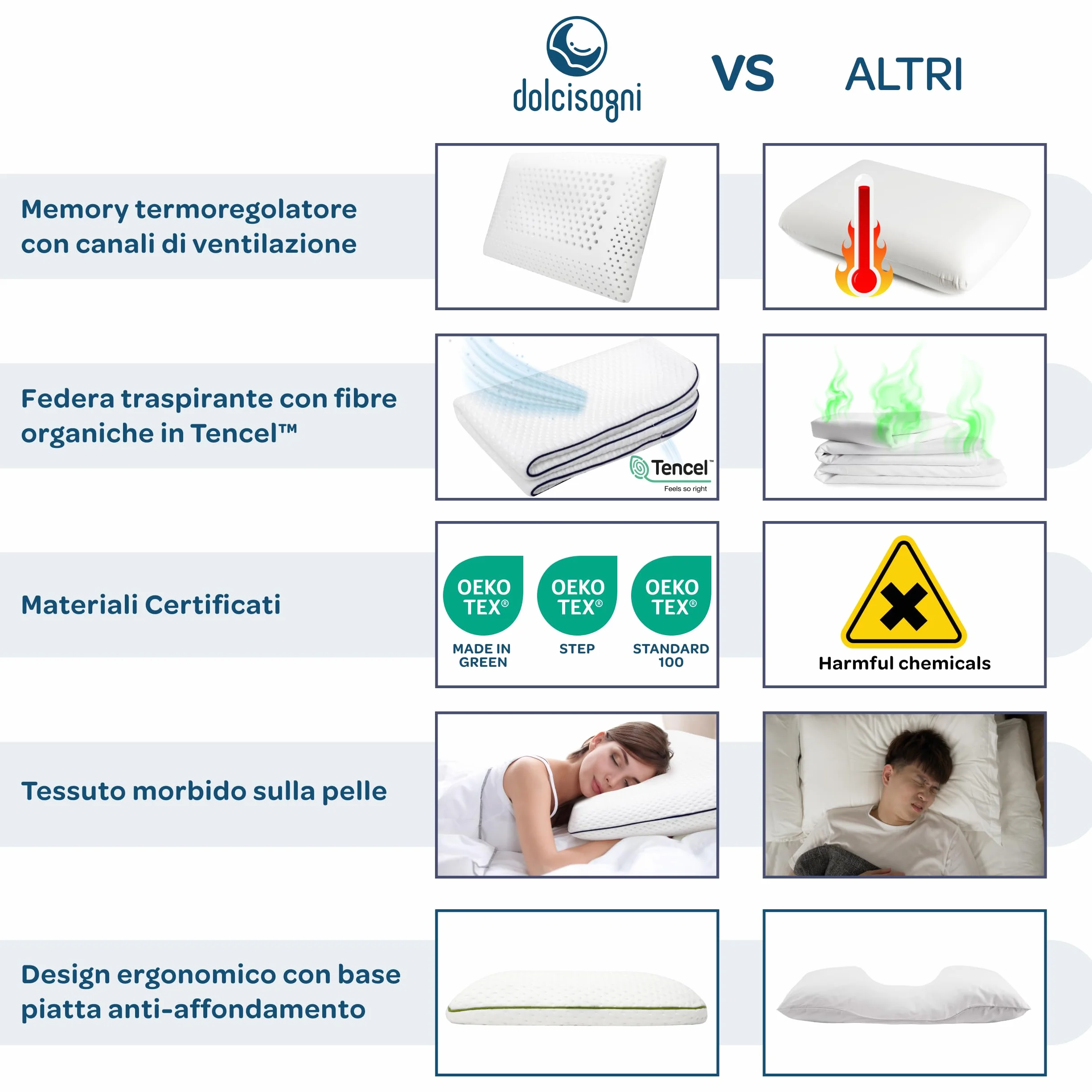 dolcisogni VS ALTRI

Memory termoregolatore con canali di ventilazione

Federa traspirante con fibre organiche in Tencel™

Tencel™
Feels so right

Materiali Certificati

OEKO TEX®
MADE IN GREEN

OEKO TEX®
STEP

OEKO TEX®
STANDARD 100

Harmful chemicals

Tessuto morbido sulla pelle

Design ergonomico con base piatta anti-affondamento